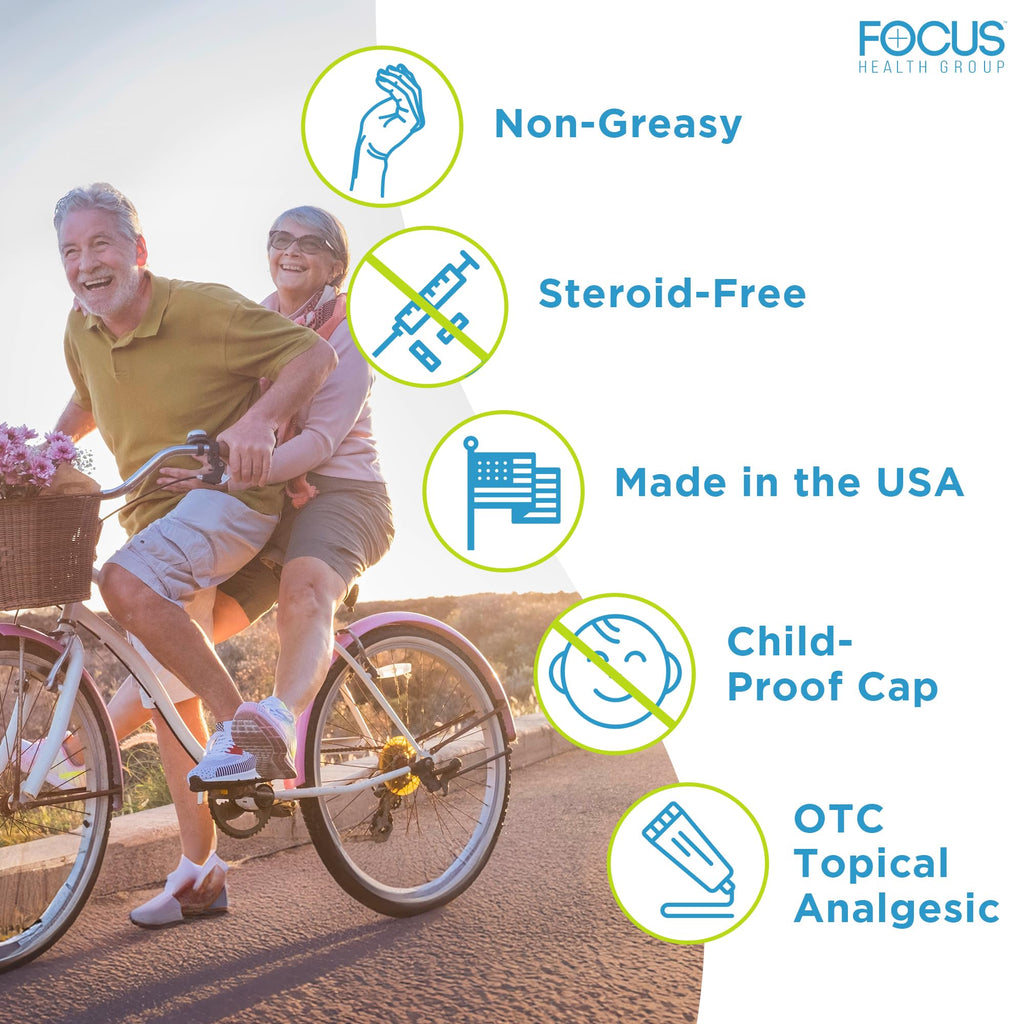 FOCUS™
HEALTH GROUP

Non-Greasy

Steroid-Free

Made in the USA

Child-Proof Cap

OTC Topical Analgesic